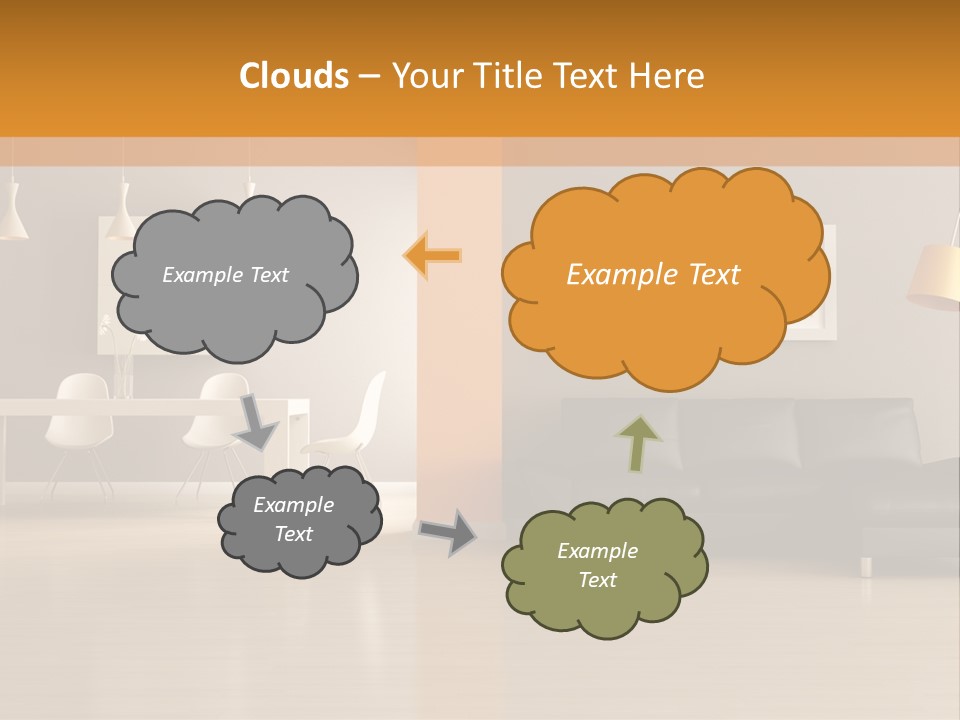 Clouds – Your Title Text Here

Example Text

Example Text

Example Text

Example Text